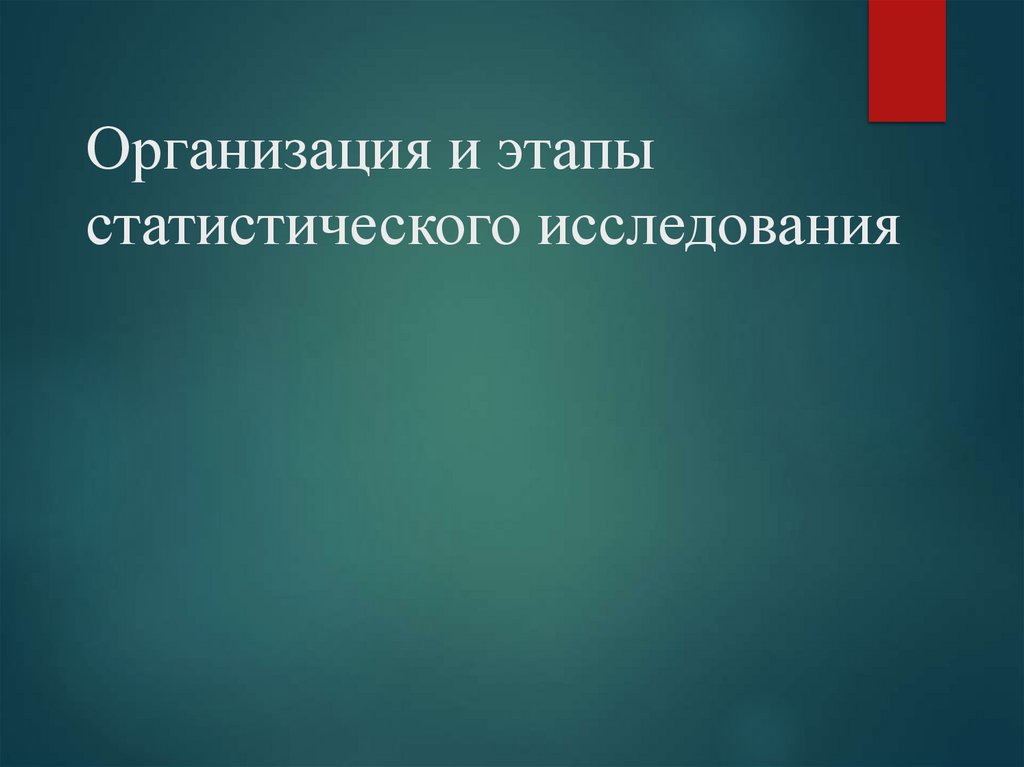 Организация и этапы статистического исследования